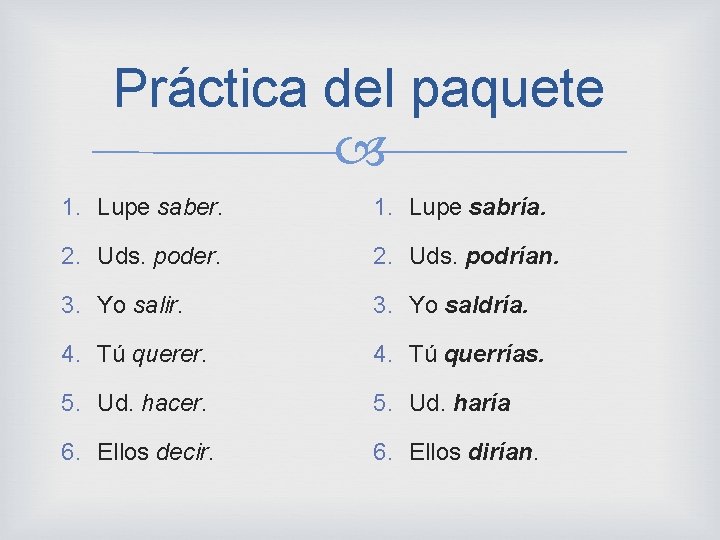 Práctica del paquete

1. Lupe saber.
2. Uds. poder.
3. Yo salir.
4. Tú querer.
5. Ud. hacer.
6. Ellos decir.

1. Lupe sabría.
2. Uds. podrían.
3. Yo saldría.
4. Tú querrías.
5. Ud. haría
6. Ellos dirían.